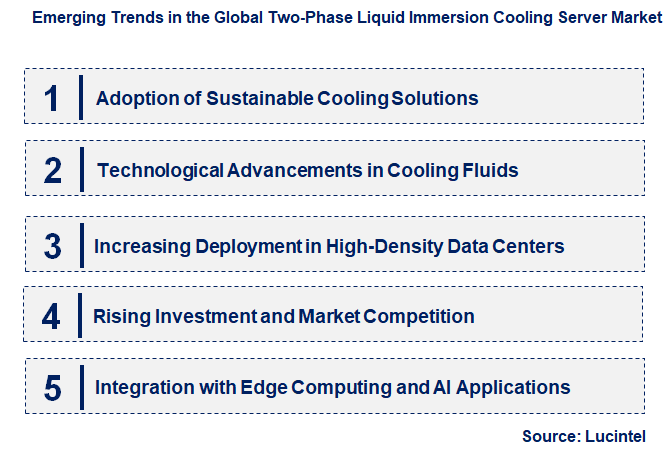 Emerging Trends in the Global Two-Phase Liquid Immersion Cooling Server Market

1 Adoption of Sustainable Cooling Solutions

2 Technological Advancements in Cooling Fluids

3 Increasing Deployment in High-Density Data Centers

4 Rising Investment and Market Competition

5 Integration with Edge Computing and AI Applications

Source: Lucintel